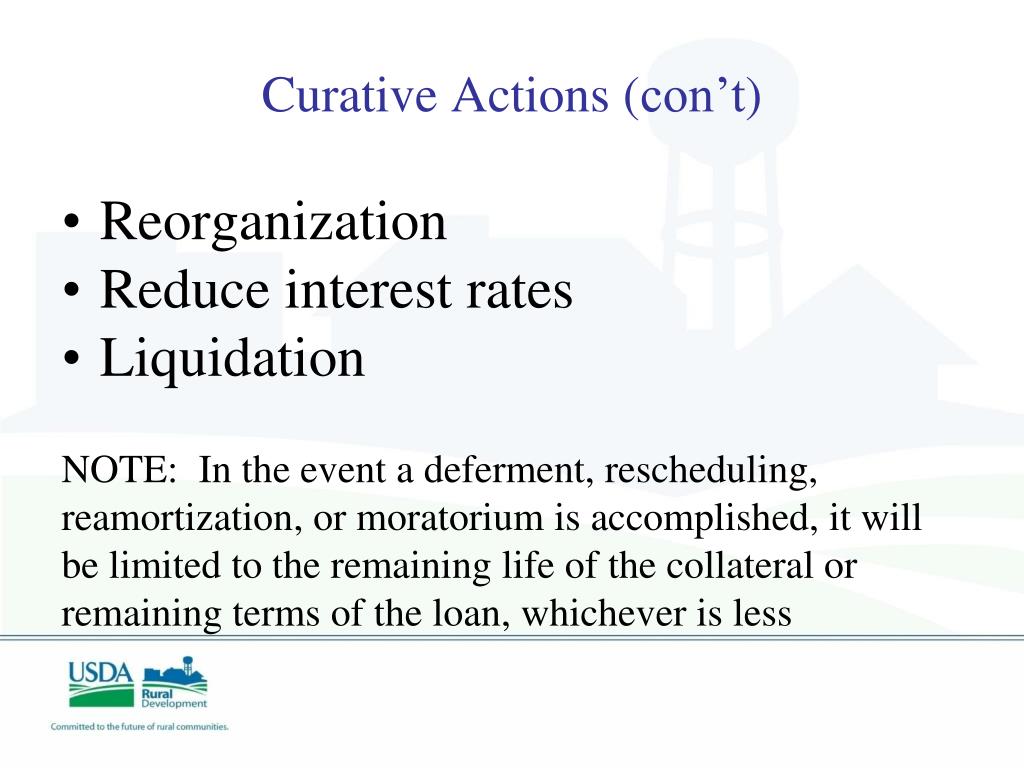 Curative Actions (con’t)

• Reorganization
• Reduce interest rates
• Liquidation

NOTE: In the event a deferment, rescheduling, reamortization, or moratorium is accomplished, it will be limited to the remaining life of the collateral or remaining terms of the loan, whichever is less

USDA
Rural Development
Committed to the future of rural communities.